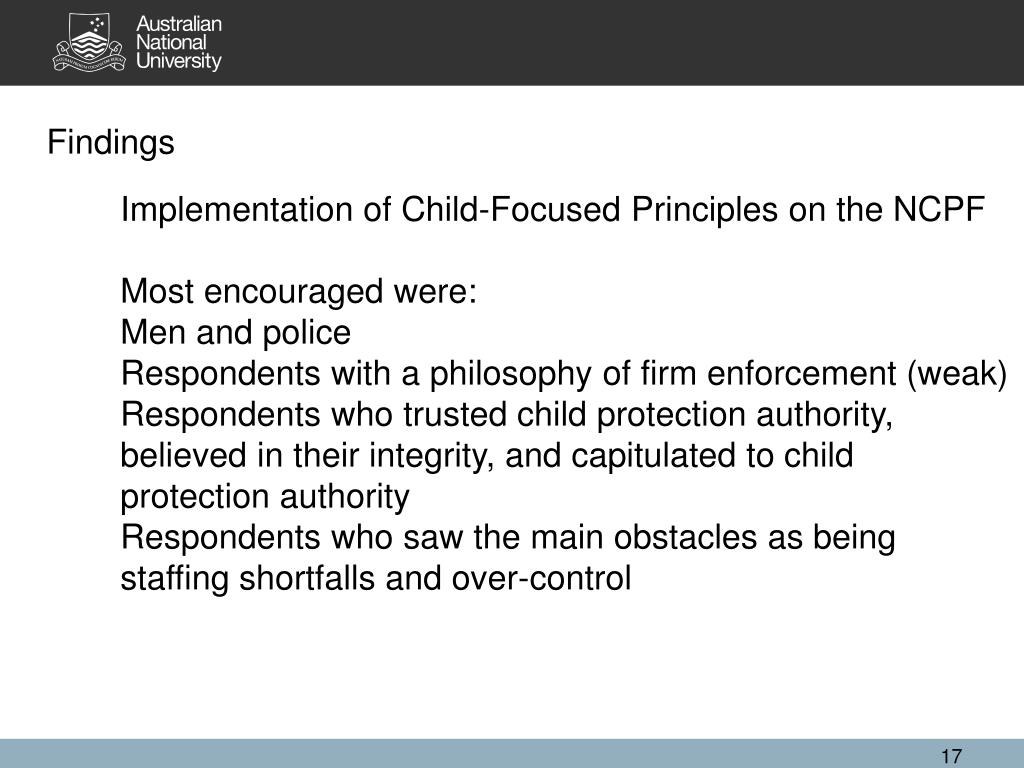 Australian National University

Findings

Implementation of Child-Focused Principles on the NCPF

Most encouraged were:
Men and police
Respondents with a philosophy of firm enforcement (weak)
Respondents who trusted child protection authority, believed in their integrity, and capitulated to child protection authority
Respondents who saw the main obstacles as being staffing shortfalls and over-control

17